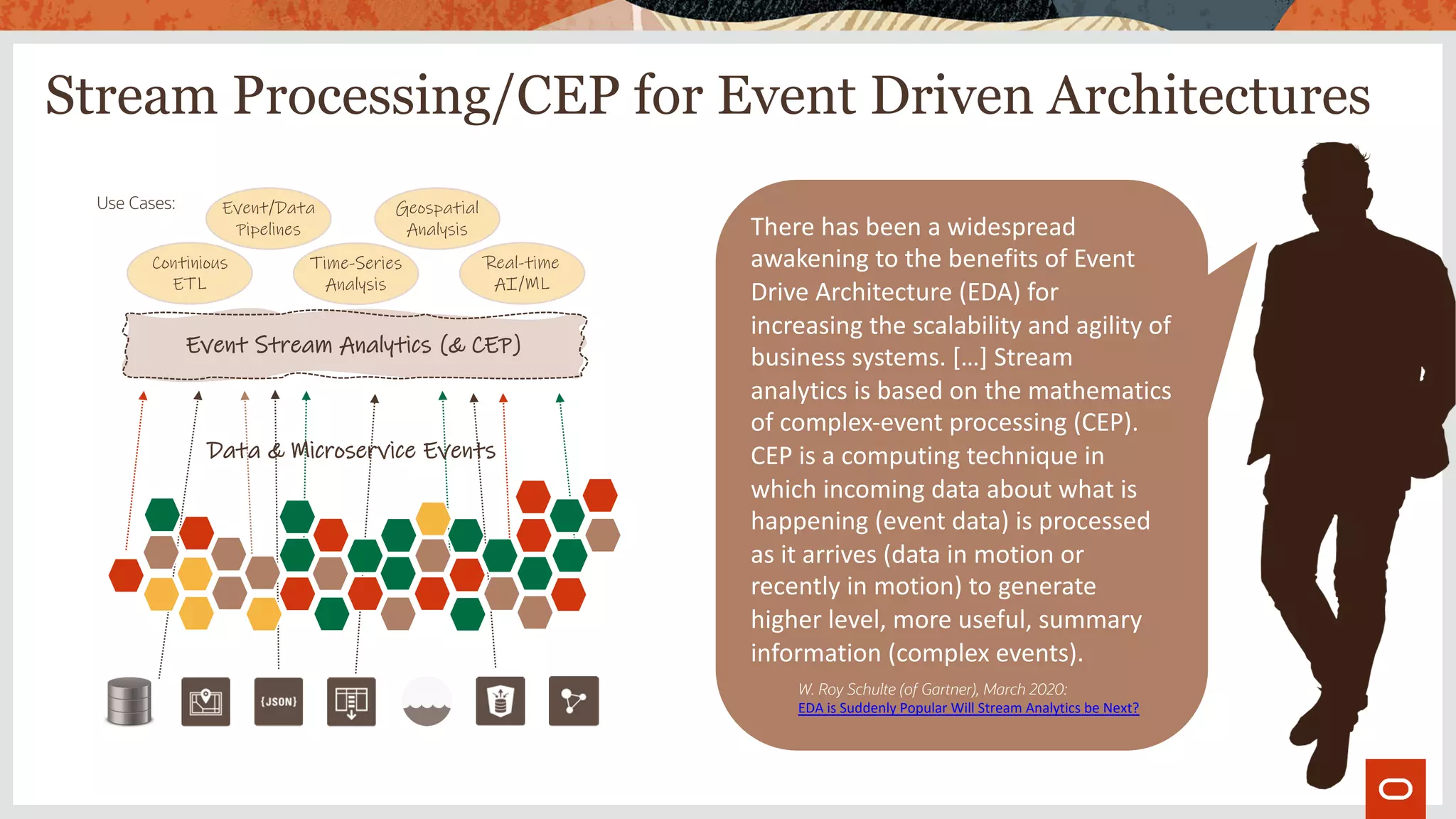 Stream Processing/CEP for Event Driven Architectures

Use Cases:

Event/Data Pipelines

Geospatial Analysis

Continious ETL

Time-Series Analysis

Real-time AI/ML

Event Stream Analytics (& CEP)

Data & Microservice Events

{JSON}

There has been a widespread awakening to the benefits of Event Drive Architecture (EDA) for increasing the scalability and agility of business systems. […] Stream analytics is based on the mathematics of complex-event processing (CEP). CEP is a computing technique in which incoming data about what is happening (event data) is processed as it arrives (data in motion or recently in motion) to generate higher level, more useful, summary information (complex events).

W. Roy Schulte (of Gartner), March 2020:
EDA is Suddenly Popular Will Stream Analytics be Next?